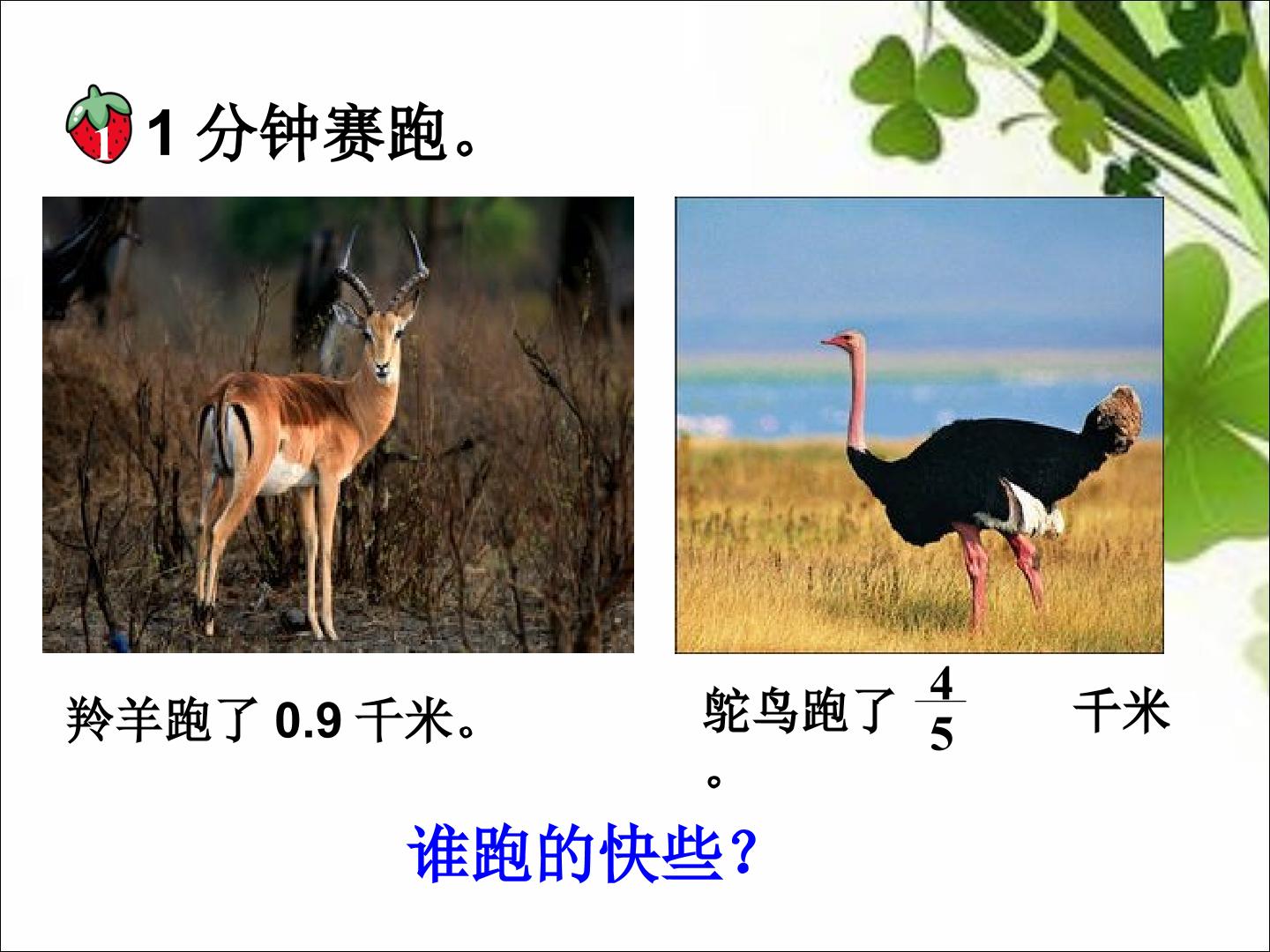 1 1 分钟赛跑。

羚羊跑了 0.9 千米。

鸵鸟跑了 $\frac{4}{5}$ 千米。

谁跑的快些？